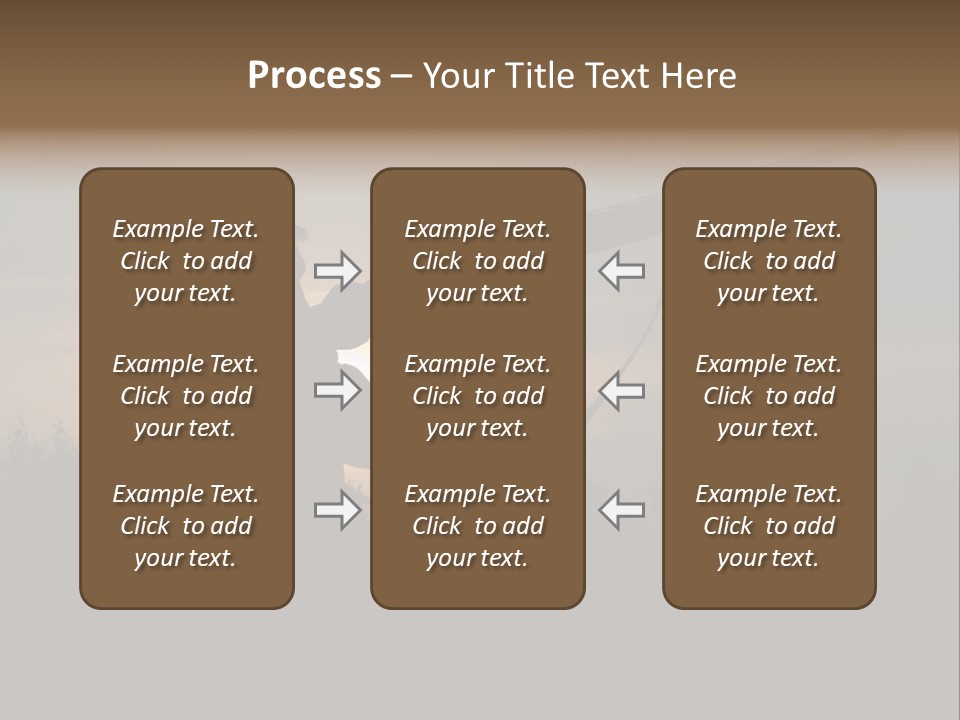 Process – Your Title Text Here

Example Text. Click to add your text.

Example Text. Click to add your text.

Example Text. Click to add your text.

Example Text. Click to add your text.

Example Text. Click to add your text.

Example Text. Click to add your text.

Example Text. Click to add your text.

Example Text. Click to add your text.

Example Text. Click to add your text.